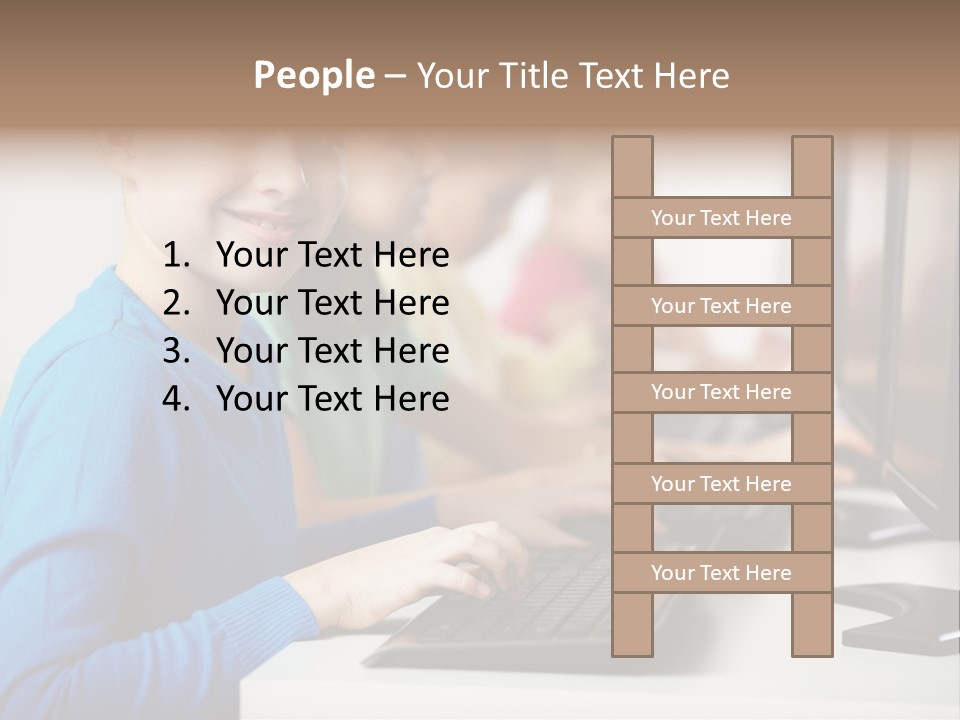 People – Your Title Text Here

1. Your Text Here
2. Your Text Here
3. Your Text Here
4. Your Text Here

Your Text Here

Your Text Here

Your Text Here

Your Text Here

Your Text Here